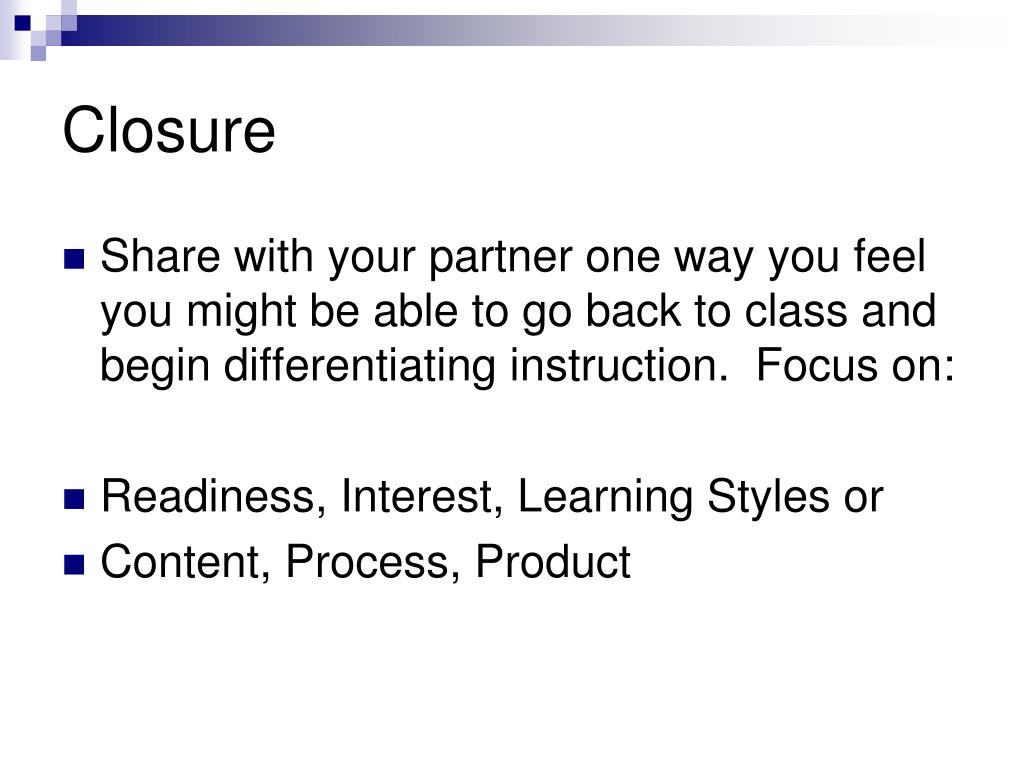 Closure

- Share with your partner one way you feel you might be able to go back to class and begin differentiating instruction.  Focus on:

- Readiness, Interest, Learning Styles or
- Content, Process, Product